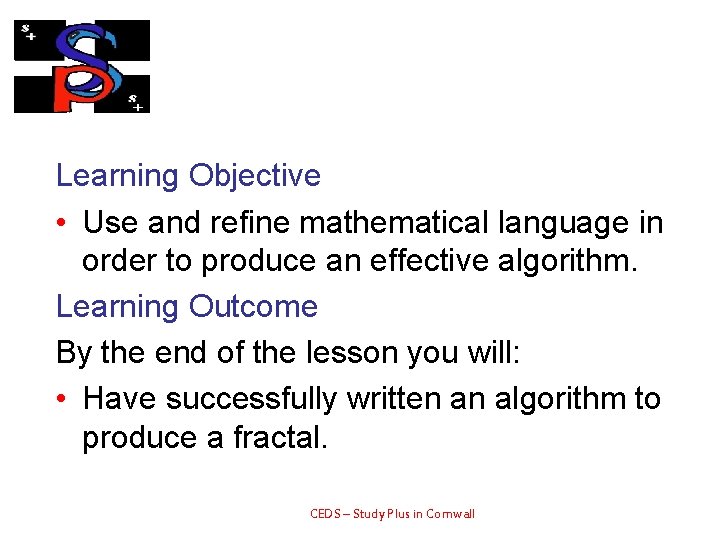 S+ SP S+

Learning Objective

• Use and refine mathematical language in order to produce an effective algorithm.

Learning Outcome

By the end of the lesson you will:

• Have successfully written an algorithm to produce a fractal.

CEDS – Study Plus in Cornwall